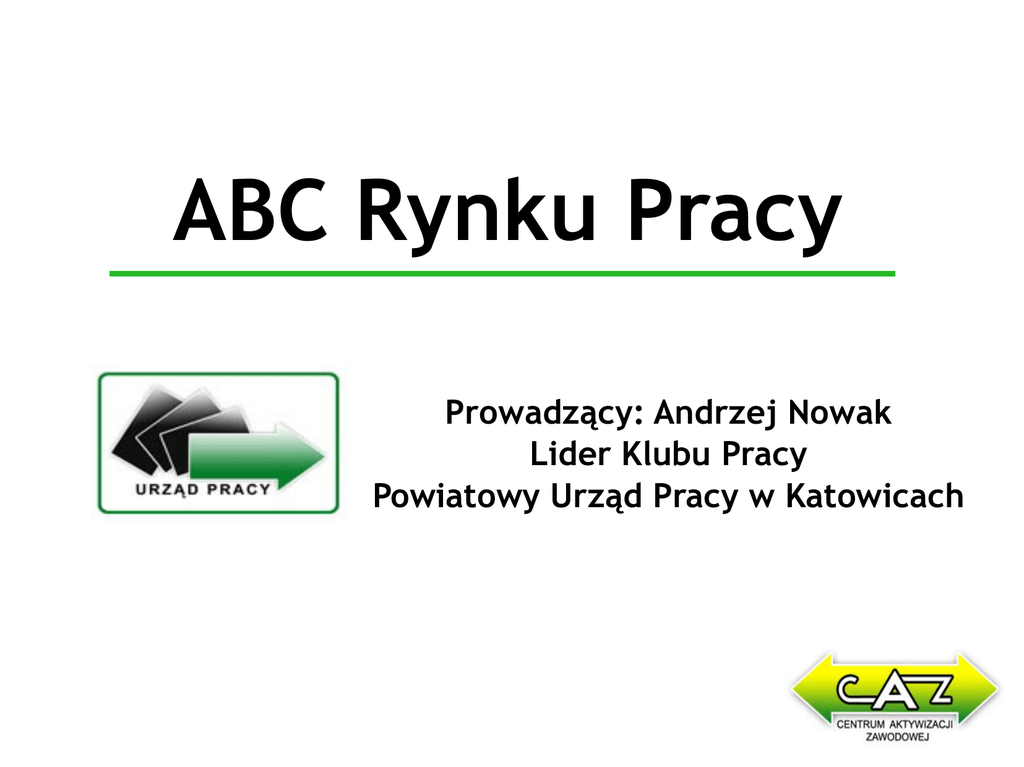 ABC Rynku Pracy

URZĄD PRACY

Prowadzący: Andrzej Nowak
Lider Klubu Pracy
Powiatowy Urząd Pracy w Katowicach

CAZ
CENTRUM AKTYWIZACJI ZAWODOWEJ